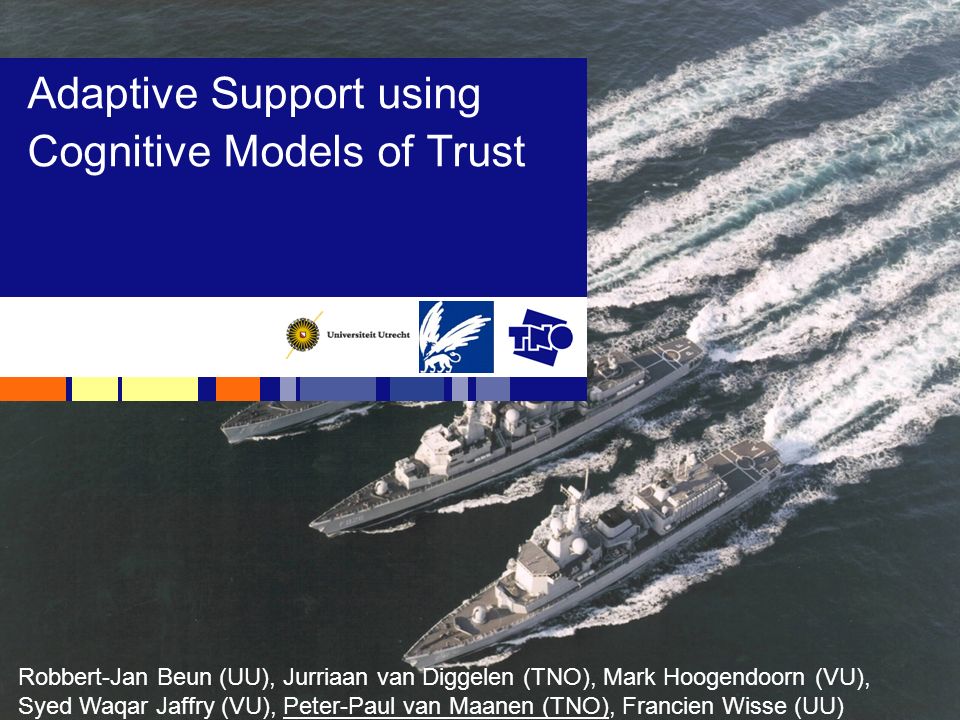 Adaptive Support using Cognitive Models of Trust

Universiteit Utrecht

TNO

Robbert-Jan Beun (UU), Jurriaan van Diggelen (TNO), Mark Hoogendoorn (VU), Syed Waqar Jaffry (VU), Peter-Paul van Maanen (TNO), Francien Wisse (UU)